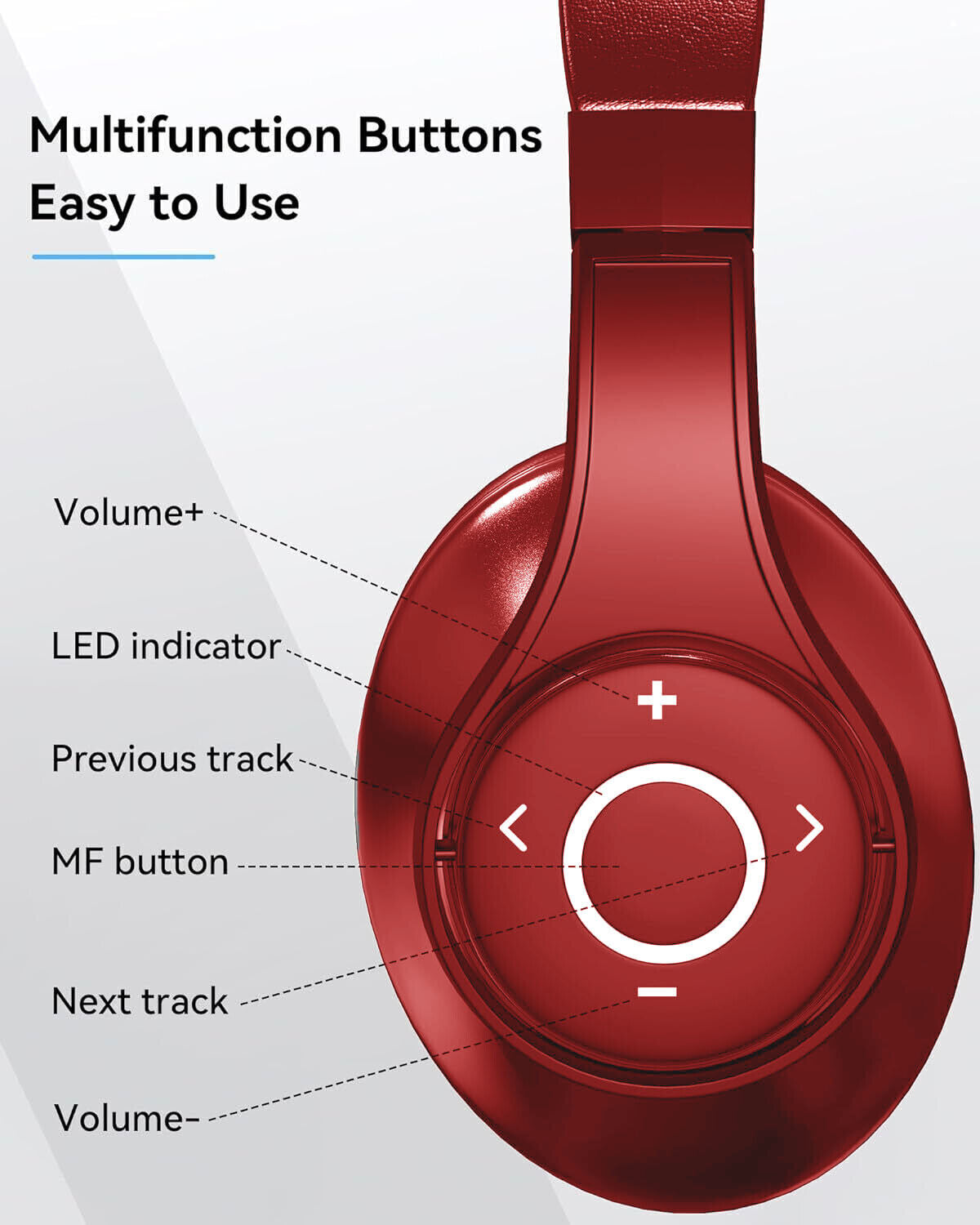 Multifunction Buttons
Easy to Use

Volume+

LED indicator

Previous track

MF button

Next track

Volume-

+

<

>

−